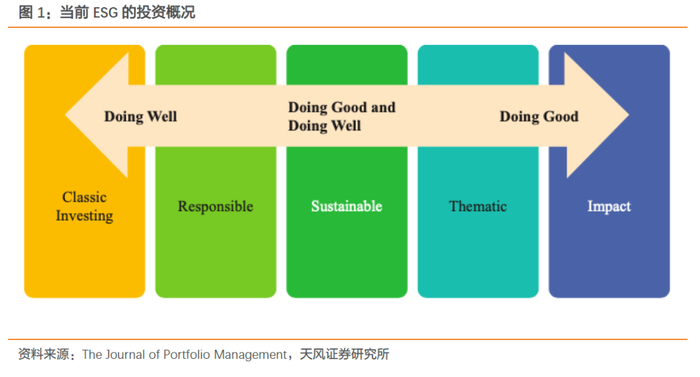 图 1：当前 ESG 的投资概况

Doing Well

Doing Good and Doing Well

Doing Good

Classic Investing

Responsible

Sustainable

Thematic

Impact

资料来源：The Journal of Portfolio Management，天风证券研究所